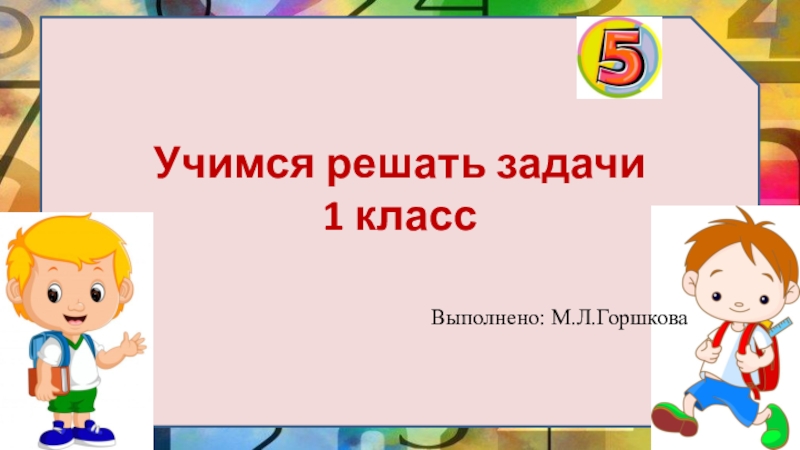 5

Учимся решать задачи
1 класс

Выполнено: М.Л.Горшкова